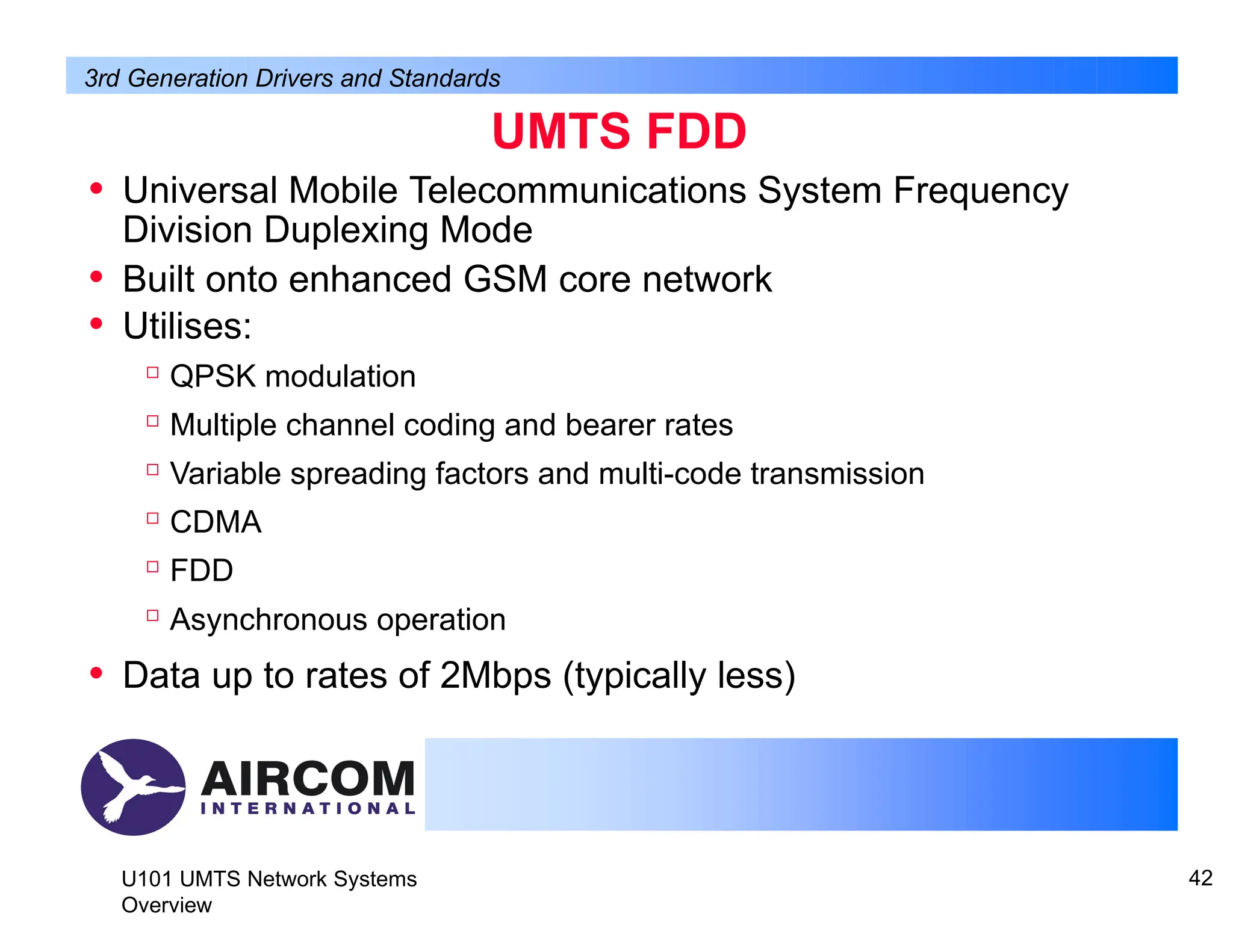 3rd Generation Drivers and Standards

UMTS FDD

• Universal Mobile Telecommunications System Frequency Division Duplexing Mode
• Built onto enhanced GSM core network
• Utilises:
  □ QPSK modulation
  □ Multiple channel coding and bearer rates
  □ Variable spreading factors and multi-code transmission
  □ CDMA
  □ FDD
  □ Asynchronous operation
• Data up to rates of 2Mbps (typically less)

AIRCOM INTERNATIONAL

U101 UMTS Network Systems Overview

42